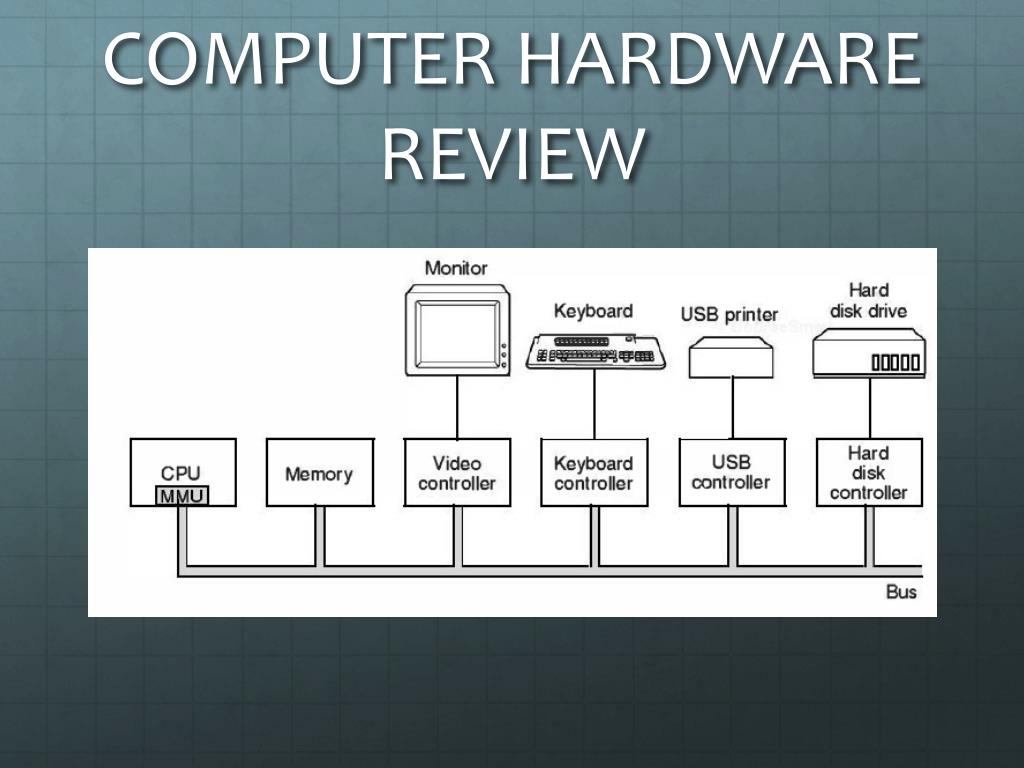 COMPUTER HARDWARE REVIEW

Monitor

Keyboard

USB printer

Hard disk drive

CPU

MMU

Memory

Video controller

Keyboard controller

USB controller

Hard disk controller

Bus